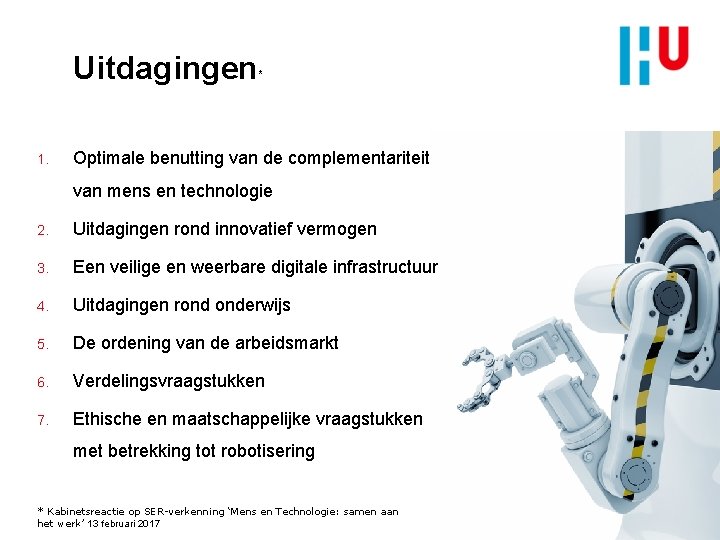 HU

Uitdagingen*

1. Optimale benutting van de complementariteit van mens en technologie
2. Uitdagingen rond innovatief vermogen
3. Een veilige en weerbare digitale infrastructuur
4. Uitdagingen rond onderwijs
5. De ordening van de arbeidsmarkt
6. Verdelingsvraagstukken
7. Ethische en maatschappelijke vraagstukken met betrekking tot robotisering

* Kabinetsreactie op SER-verkenning 'Mens en Technologie: samen aan het werk' 13 februari 2017